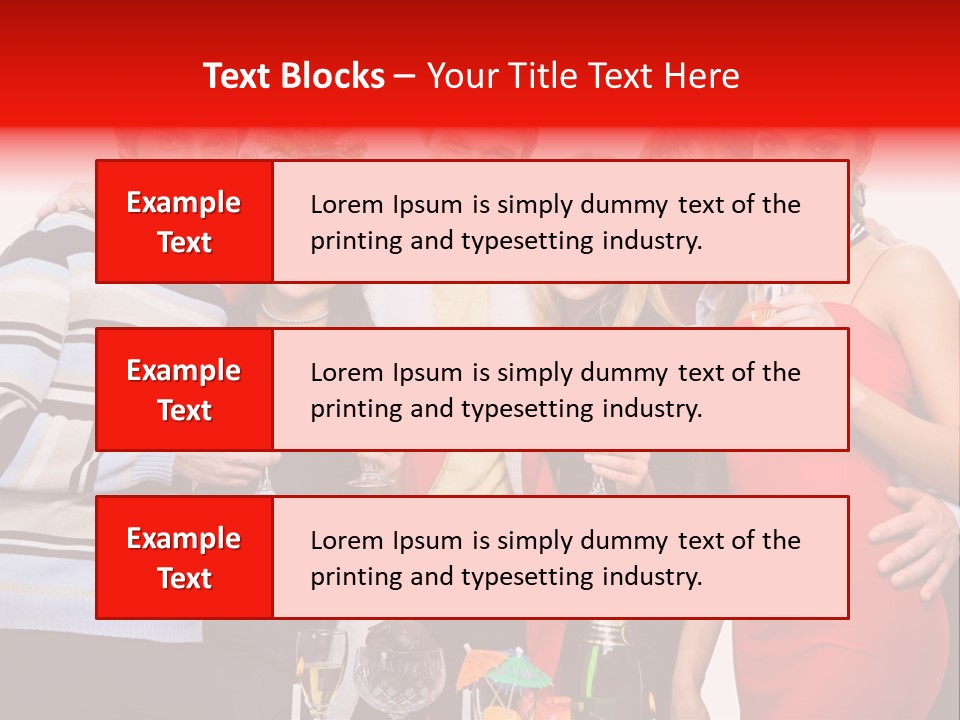 Text Blocks – Your Title Text Here

Example Text

Lorem Ipsum is simply dummy text of the printing and typesetting industry.

Example Text

Lorem Ipsum is simply dummy text of the printing and typesetting industry.

Example Text

Lorem Ipsum is simply dummy text of the printing and typesetting industry.